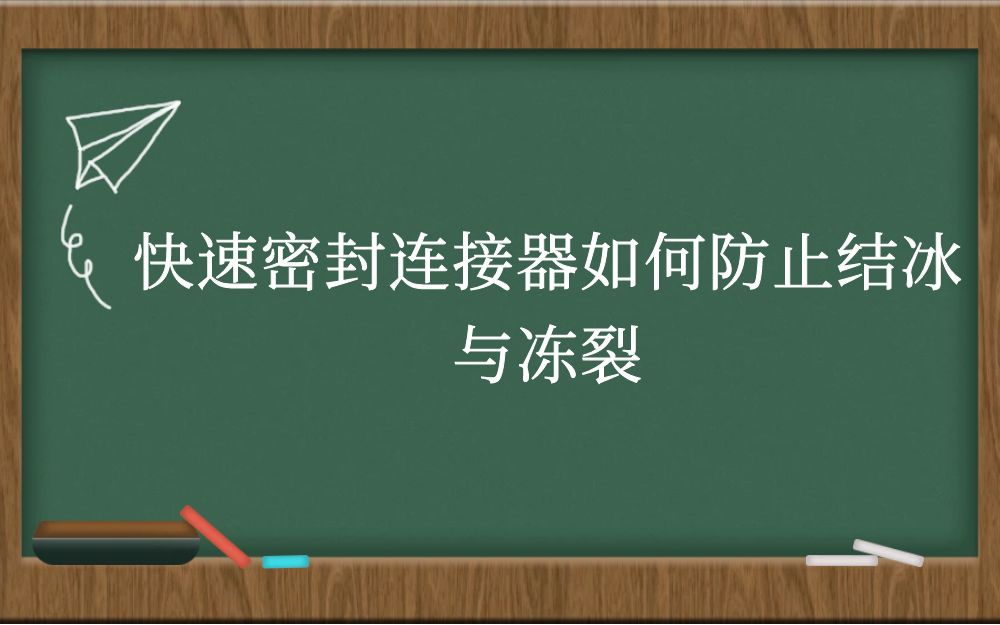 快速密封连接器如何防止结冰与冻裂